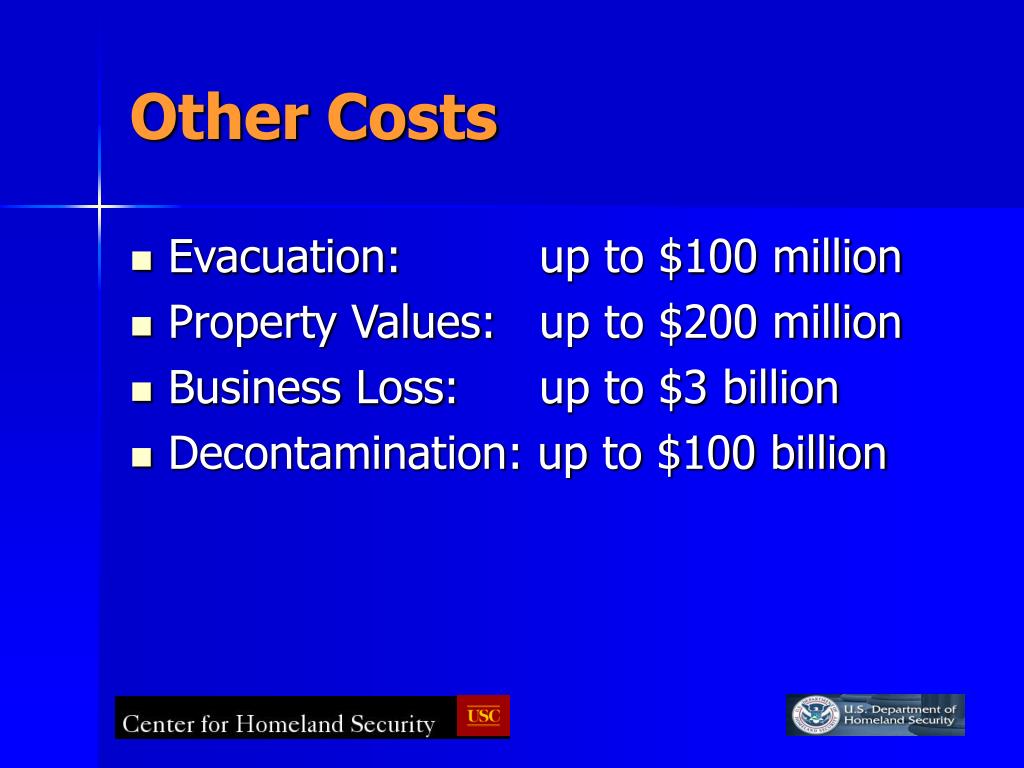 Other Costs

- Evacuation: up to \$100 million
- Property Values: up to \$200 million
- Business Loss: up to \$3 billion
- Decontamination: up to \$100 billion

Center for Homeland Security USC

U.S. Department of Homeland Security